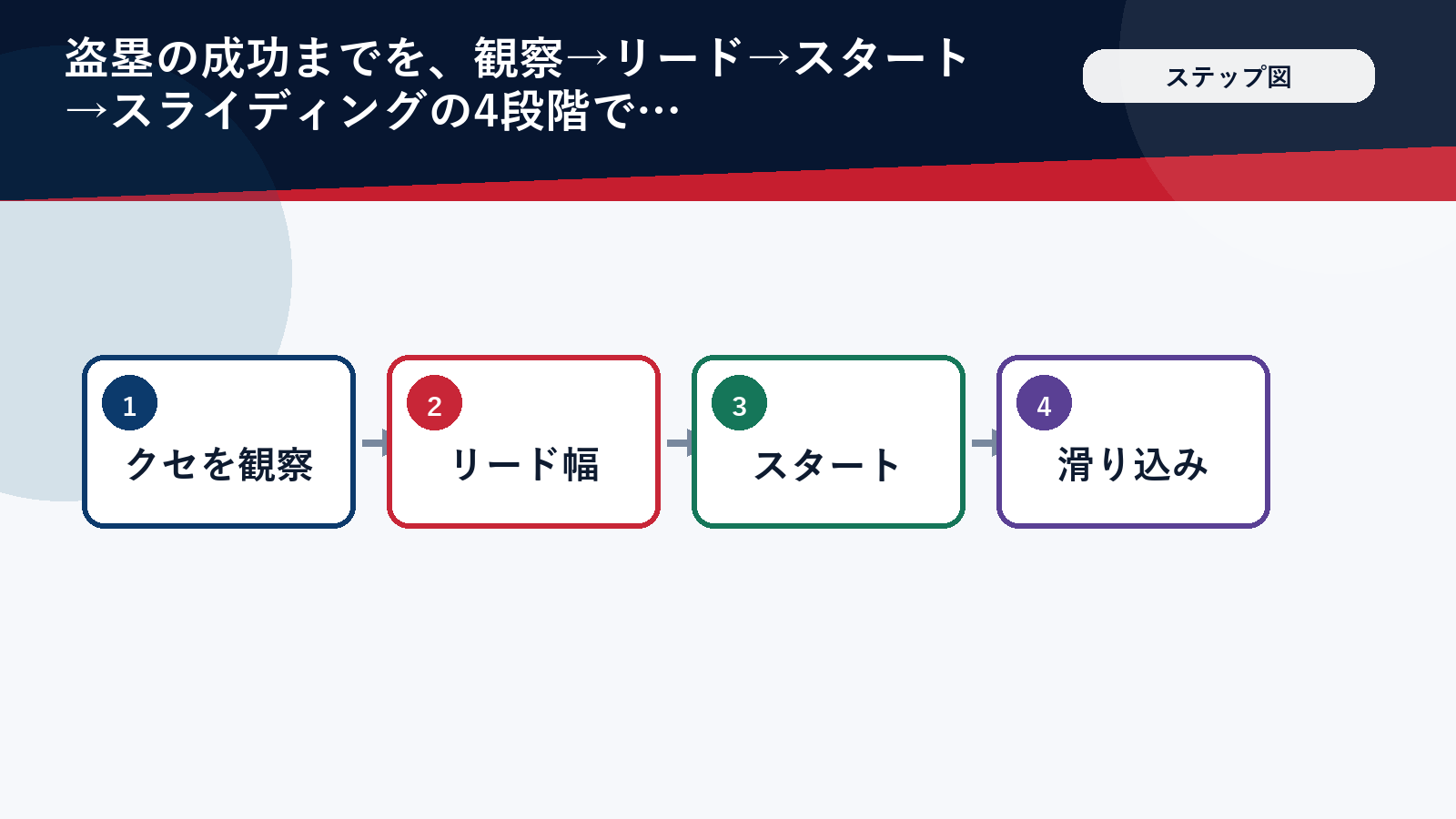 盗塁の成功までを、観察→リード→スタート→スライディングの4段階で…

ステップ図

1
クセを観察

2
リード幅

3
スタート

4
滑り込み